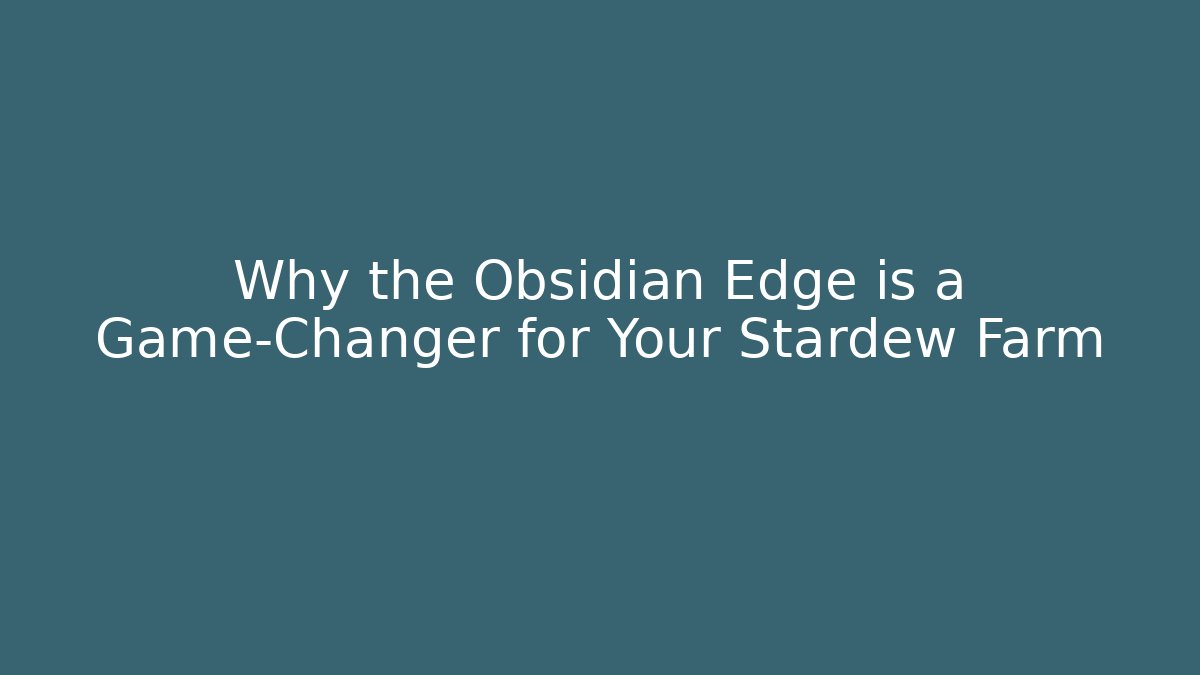 Why the Obsidian Edge is a Game-Changer for Your Stardew Farm